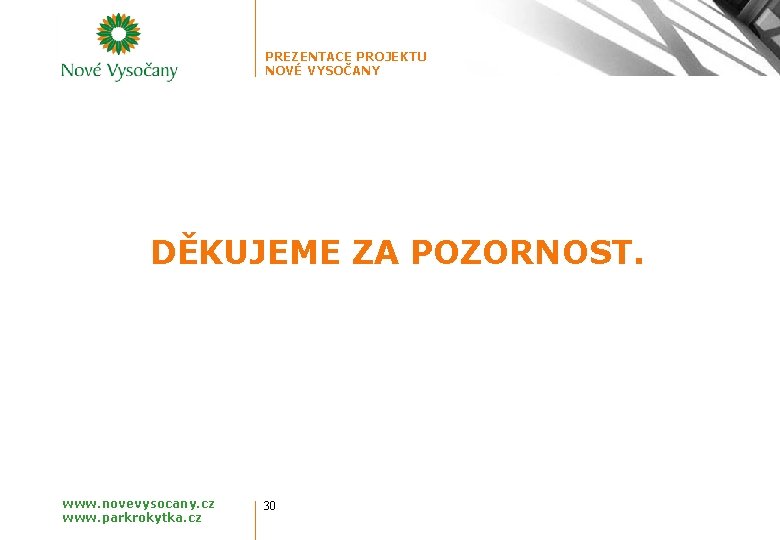 Nové Vysočany

PREZENTACE PROJEKTU
NOVÉ VYSOČANY

DĚKUJEME ZA POZORNOST.

www.novevysocany.cz
www.parkrokytka.cz

30